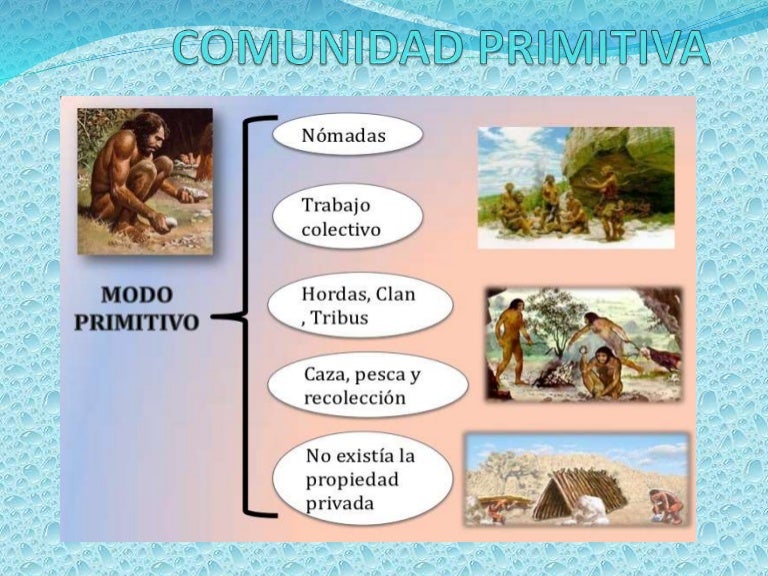 COMUNIDAD PRIMITIVA

MODO PRIMITIVO

Nómadas

Trabajo colectivo

Hordas, Clan , Tribus

Caza, pesca y recolección

No existía la propiedad privada